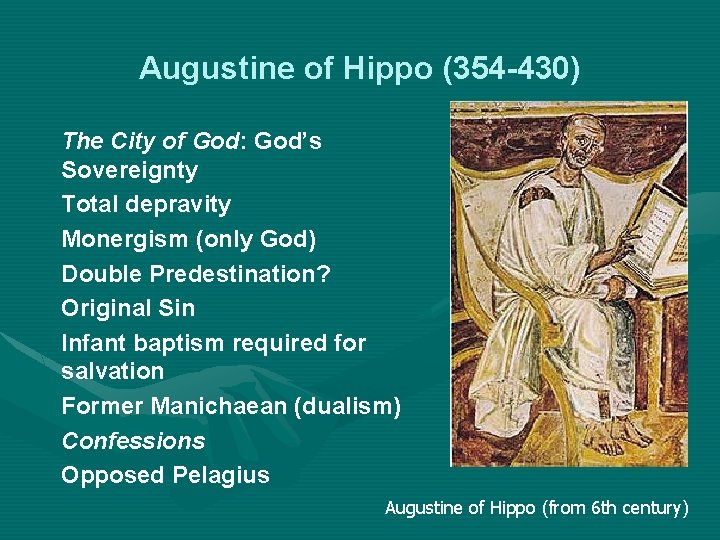 Augustine of Hippo (354-430)

The City of God: God's Sovereignty

Total depravity

Monergism (only God)

Double Predestination?

Original Sin

Infant baptism required for salvation

Former Manichaean (dualism)

Confessions

Opposed Pelagius

Augustine of Hippo (from 6th century)